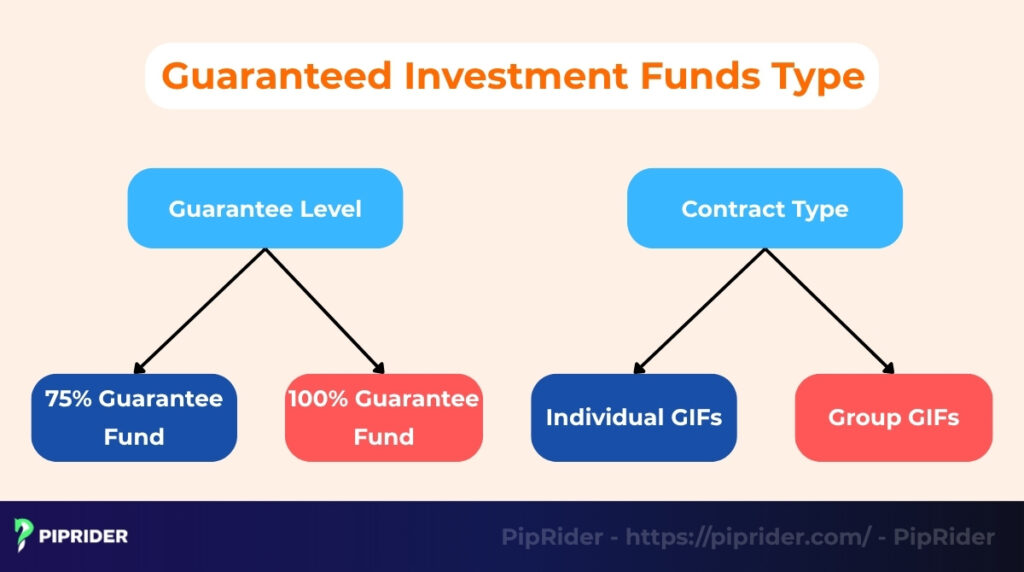 Guaranteed Investment Funds Type

Guarantee Level

Contract Type

75% Guarantee Fund

100% Guarantee Fund

Individual GIFs

Group GIFs

PIPRIDER

PipRider - https://piprider.com/ - PipRider